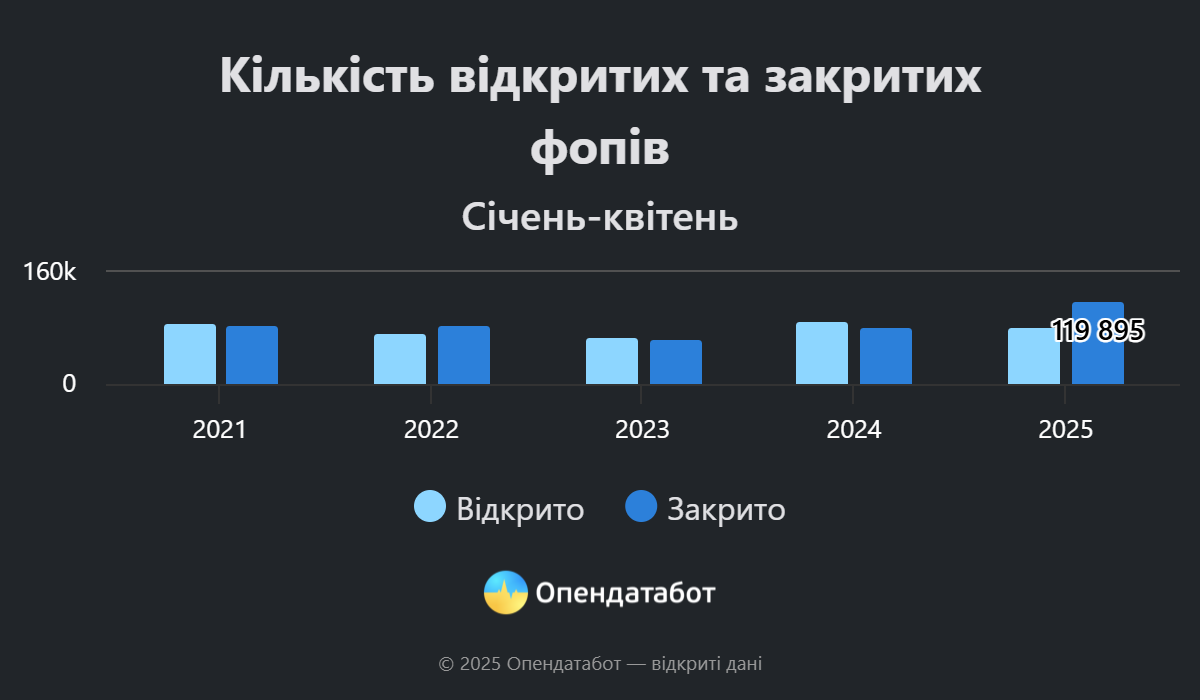 Кількість відкритих та закритих фопів

Січень-квітень

160k

0

119 895

2021

2022

2023

2024

2025

Відкрито Закрито

Опендатабот

© 2025 Опендатабот — відкриті дані